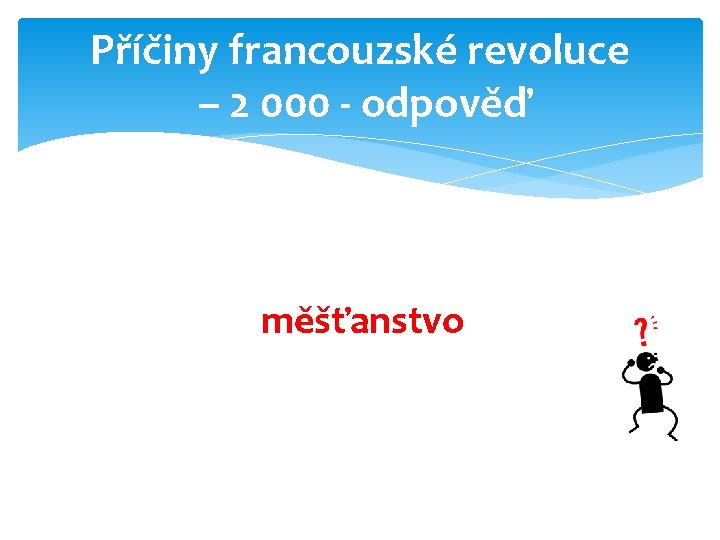 Příčiny francouzské revoluce – 2 000 - odpověď

měšťanstvo

?